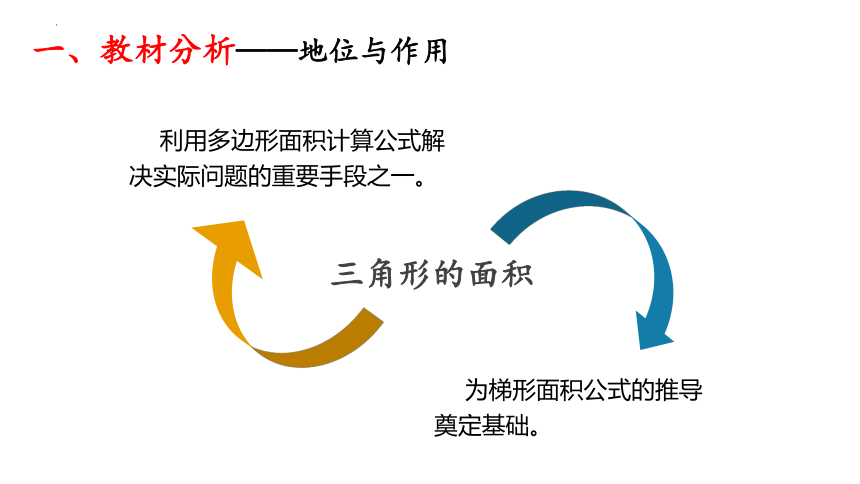 一、教材分析——地位与作用

利用多边形面积计算公式解决实际问题的重要手段之一。

三角形的面积

为梯形面积公式的推导奠定基础。